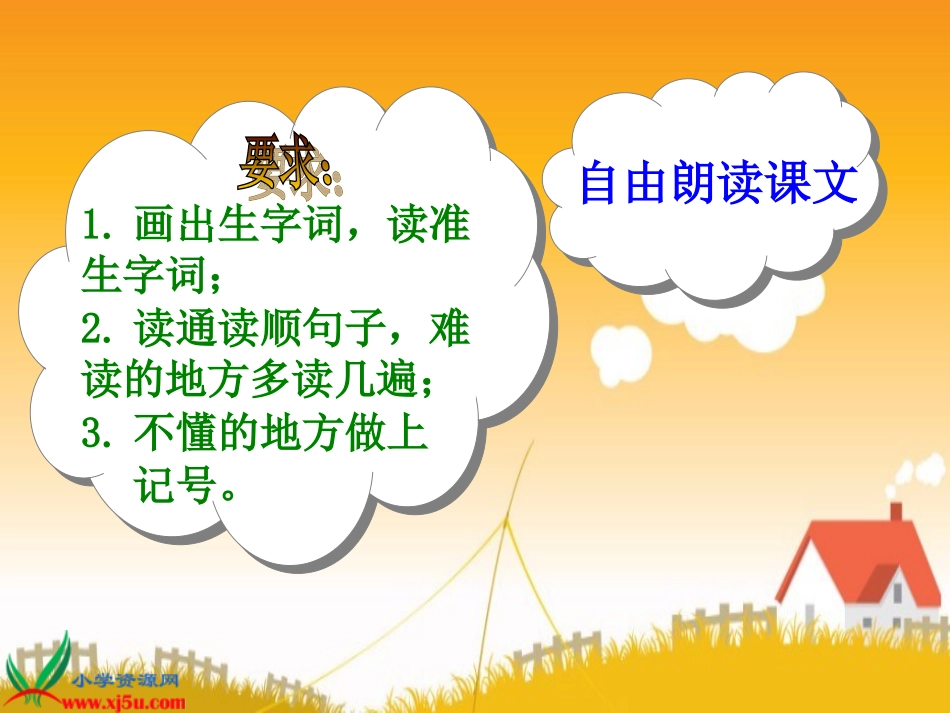 要求:

1. 画出生字词，读准生字词；

2. 读通读顺句子，难读的地方多读几遍；

3. 不懂的地方做上记号。

自由朗读课文

小学资源网
www.xj5u.com